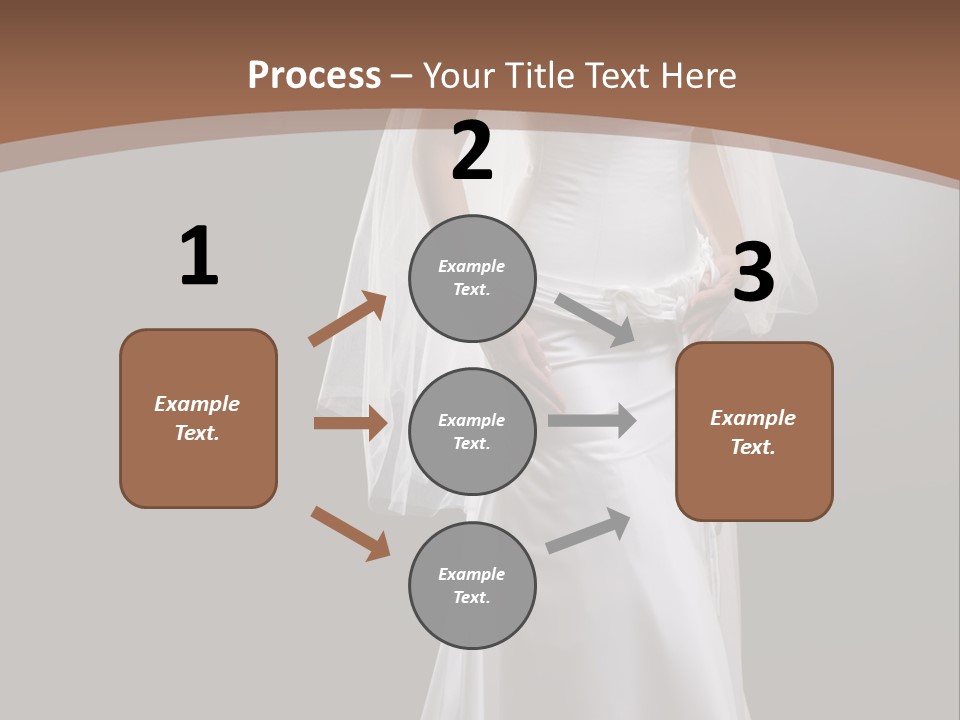 Process – Your Title Text Here

1

Example Text.

2

Example Text.

Example Text.

Example Text.

3

Example Text.